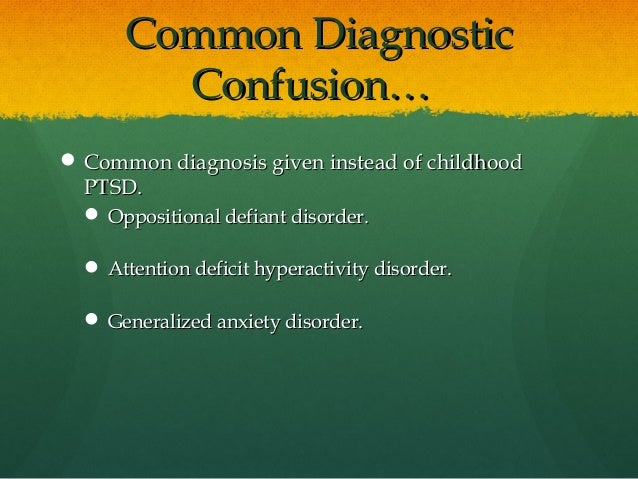 Common Diagnostic Confusion…

- Common diagnosis given instead of childhood PTSD.
  - Oppositional defiant disorder.
  - Attention deficit hyperactivity disorder.
  - Generalized anxiety disorder.